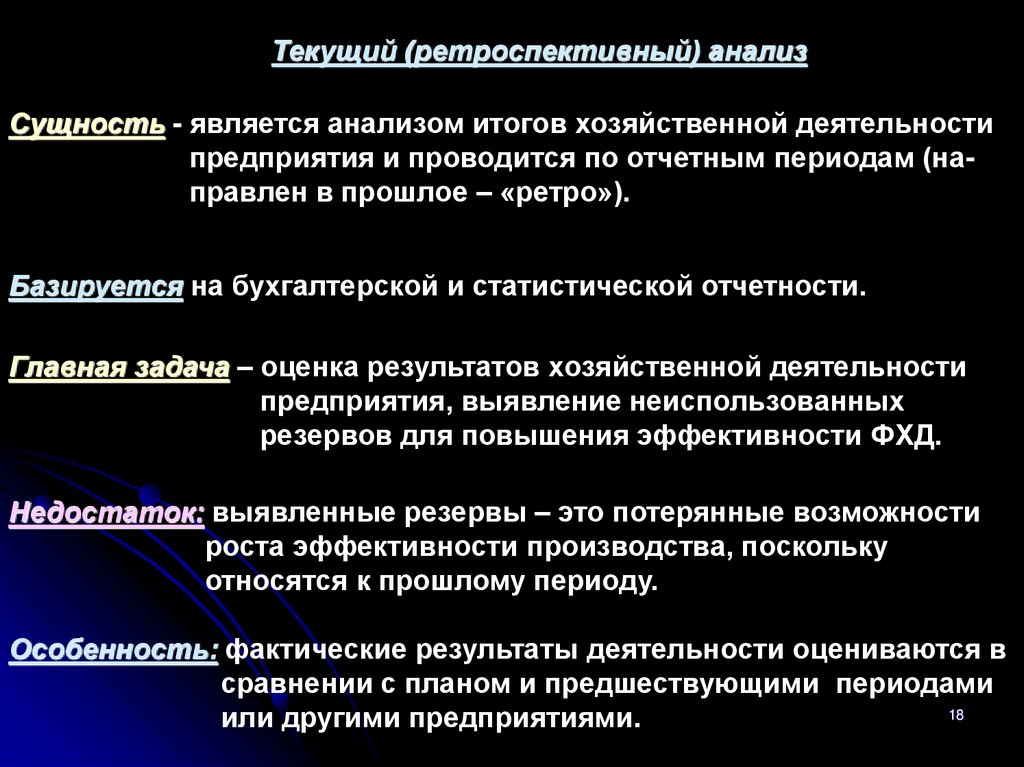 Текущий (ретроспективный) анализ

Сущность - является анализом итогов хозяйственной деятельности предприятия и проводится по отчетным периодам (направлен в прошлое – «ретро»).

Базируется на бухгалтерской и статистической отчетности.

Главная задача – оценка результатов хозяйственной деятельности предприятия, выявление неиспользованных резервов для повышения эффективности ФХД.

Недостаток: выявленные резервы – это потерянные возможности роста эффективности производства, поскольку относятся к прошлому периоду.

Особенность: фактические результаты деятельности оцениваются в сравнении с планом и предшествующими периодами или другими предприятиями.

18